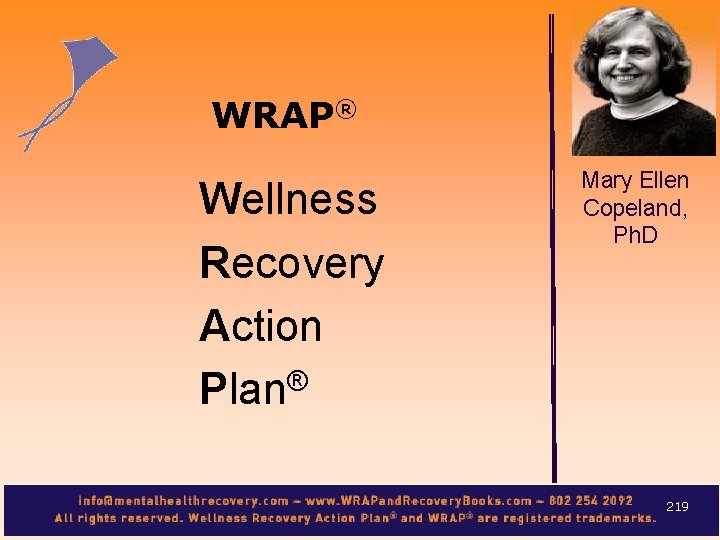 WRAP®

Wellness
Recovery
Action
Plan®

Mary Ellen Copeland, PhD

info@mentalhealthrecovery.com – www.WRAPandRecoveryBooks.com – 802 254 2092
All rights reserved. Wellness Recovery Action Plan® and WRAP® are registered trademarks.

219